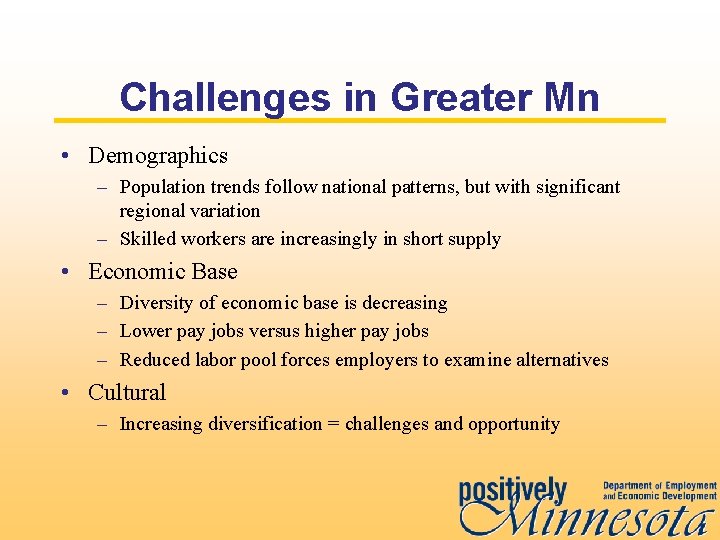 Challenges in Greater Mn

• Demographics
– Population trends follow national patterns, but with significant regional variation
– Skilled workers are increasingly in short supply

• Economic Base
– Diversity of economic base is decreasing
– Lower pay jobs versus higher pay jobs
– Reduced labor pool forces employers to examine alternatives

• Cultural
– Increasing diversification = challenges and opportunity

positively Minnesota
Department of Employment and Economic Development